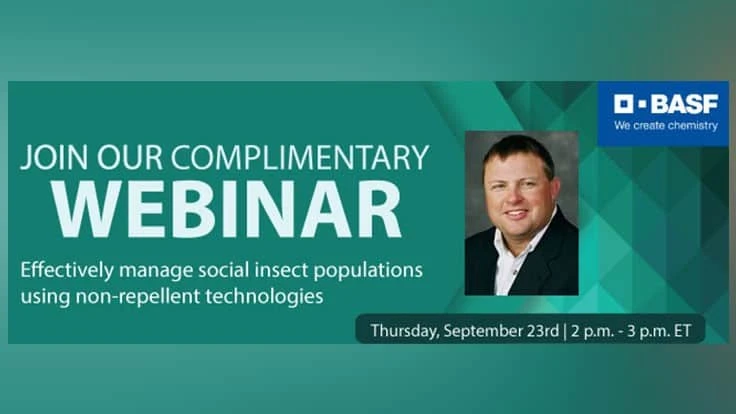 BASF
We create chemistry

JOIN OUR COMPLIMENTARY
WEBINAR

Effectively manage social insect populations using non-repellent technologies

Thursday, September 23rd | 2 p.m. - 3 p.m. ET